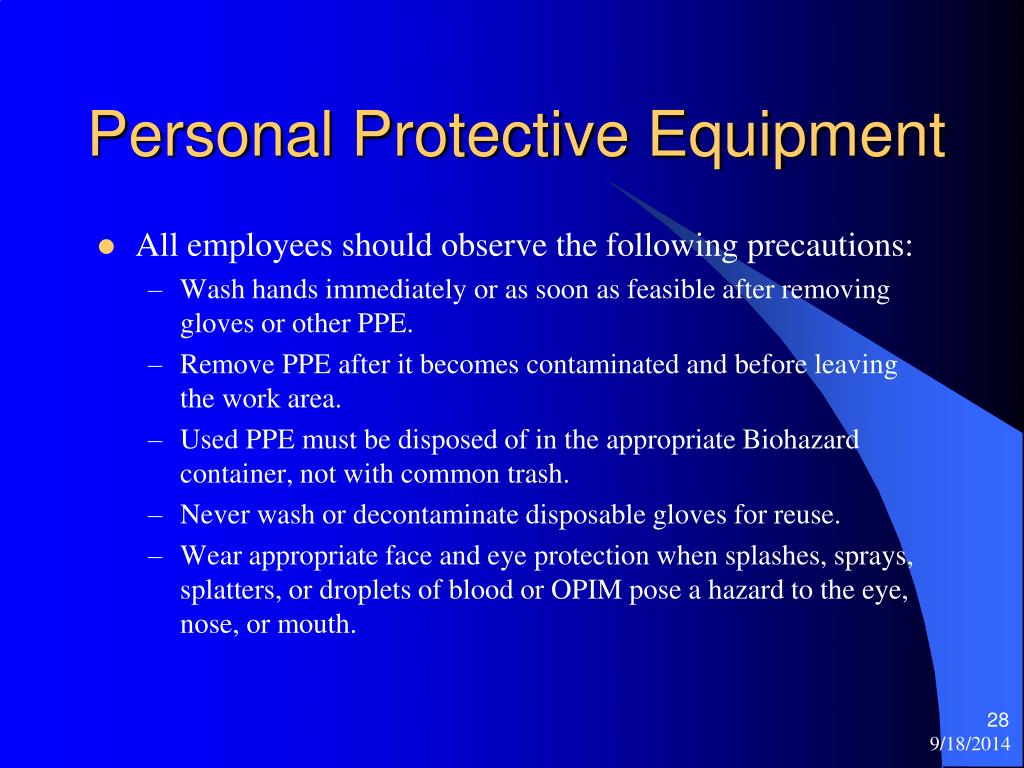 Personal Protective Equipment

- All employees should observe the following precautions:
  – Wash hands immediately or as soon as feasible after removing gloves or other PPE.
  – Remove PPE after it becomes contaminated and before leaving the work area.
  – Used PPE must be disposed of in the appropriate Biohazard container, not with common trash.
  – Never wash or decontaminate disposable gloves for reuse.
  – Wear appropriate face and eye protection when splashes, sprays, splatters, or droplets of blood or OPIM pose a hazard to the eye, nose, or mouth.

28
9/18/2014